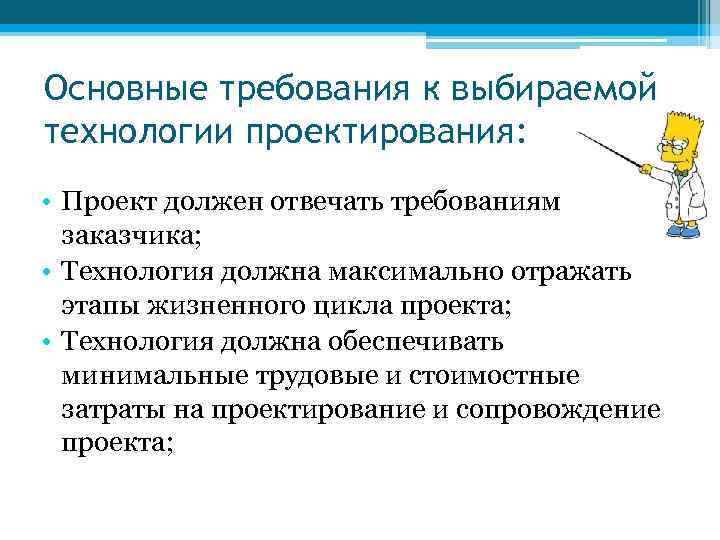 Основные требования к выбираемой технологии проектирования:

• Проект должен отвечать требованиям заказчика;
• Технология должна максимально отражать этапы жизненного цикла проекта;
• Технология должна обеспечивать минимальные трудовые и стоимостные затраты на проектирование и сопровождение проекта;